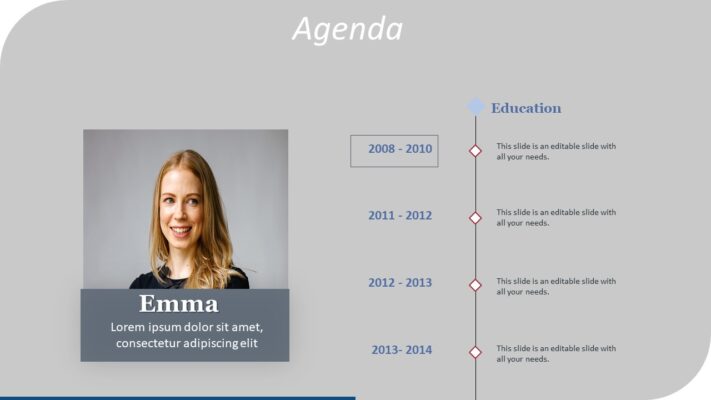 Agenda

Emma
Lorem ipsum dolor sit amet, consectetur adipiscing elit

Education

2008 - 2010
This slide is an editable slide with all your needs.

2011 - 2012
This slide is an editable slide with all your needs.

2012 - 2013
This slide is an editable slide with all your needs.

2013- 2014
This slide is an editable slide with all your needs.